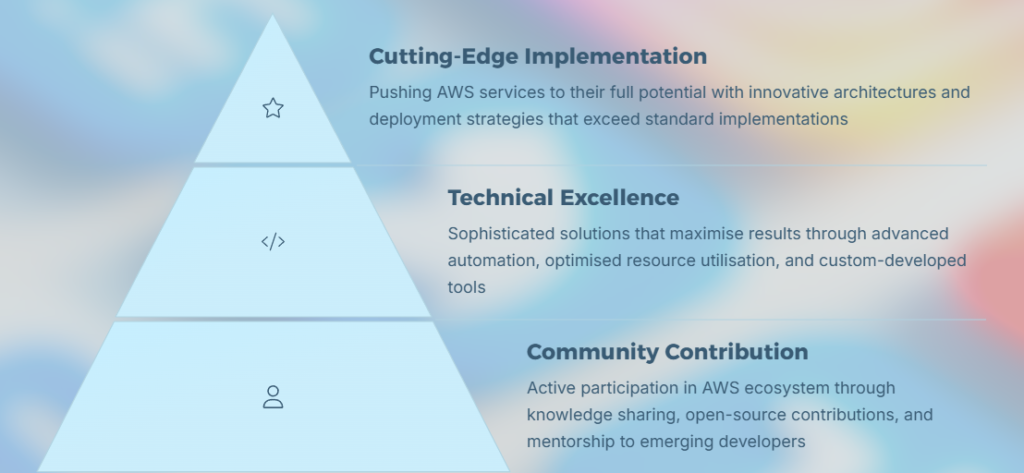 Cutting-Edge Implementation

Pushing AWS services to their full potential with innovative architectures and deployment strategies that exceed standard implementations

</>

Technical Excellence

Sophisticated solutions that maximise results through advanced automation, optimised resource utilisation, and custom-developed tools

Community Contribution

Active participation in AWS ecosystem through knowledge sharing, open-source contributions, and mentorship to emerging developers